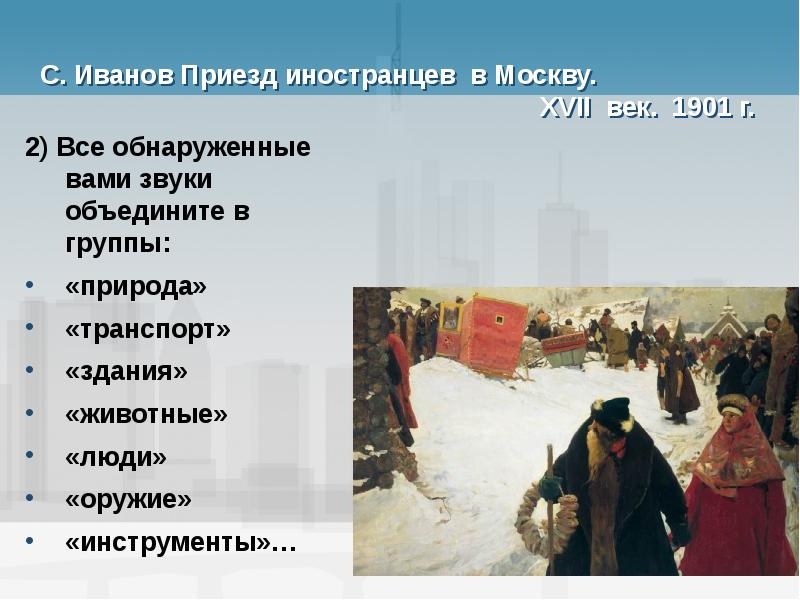 С. Иванов Приезд иностранцев в Москву.
XVII век. 1901 г.

2) Все обнаруженные вами звуки объедините в группы:

• «природа»
• «транспорт»
• «здания»
• «животные»
• «люди»
• «оружие»
• «инструменты»…